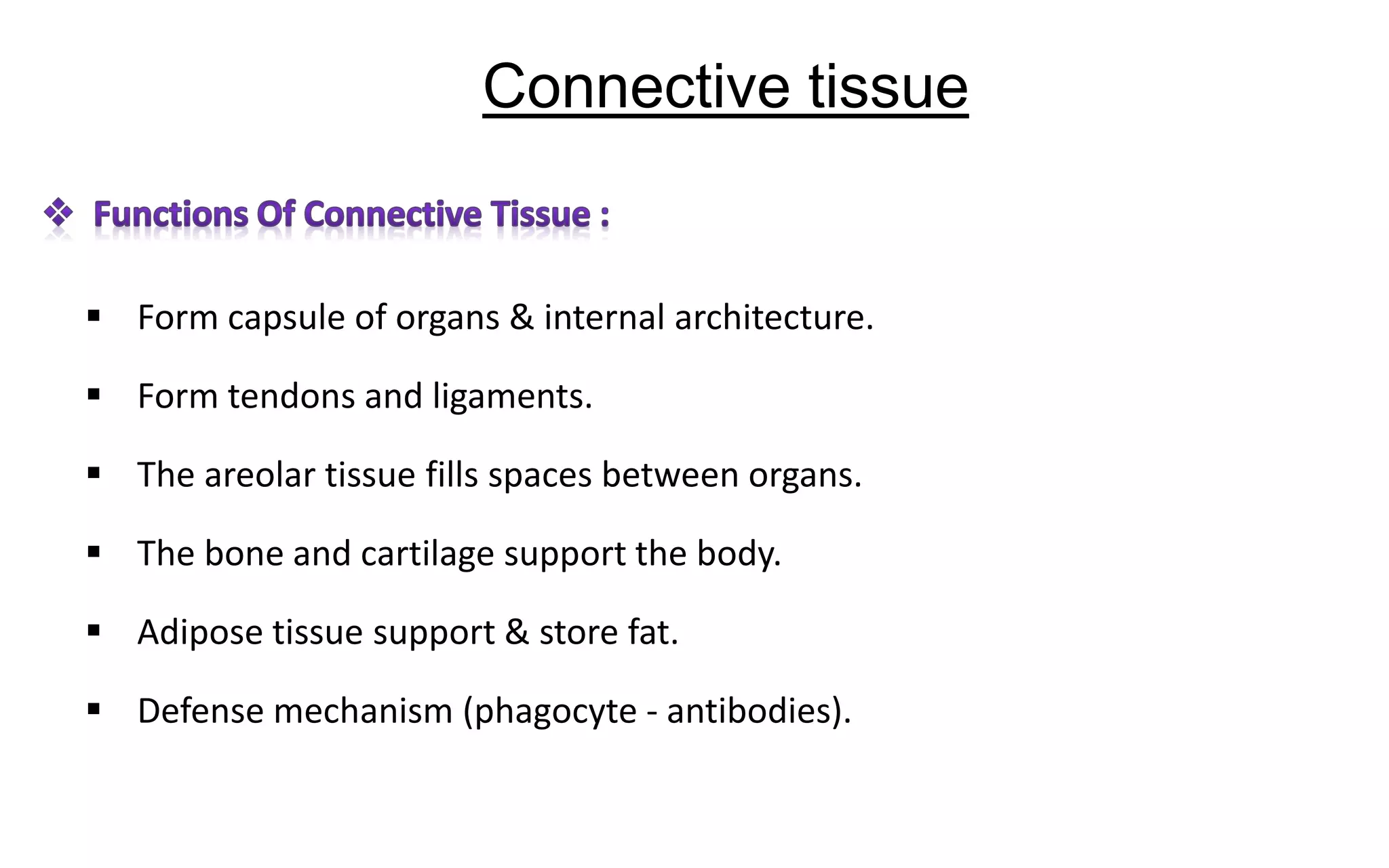 Connective tissue

❖ Functions Of Connective Tissue :

▪ Form capsule of organs & internal architecture.

▪ Form tendons and ligaments.

▪ The areolar tissue fills spaces between organs.

▪ The bone and cartilage support the body.

▪ Adipose tissue support & store fat.

▪ Defense mechanism (phagocyte - antibodies).